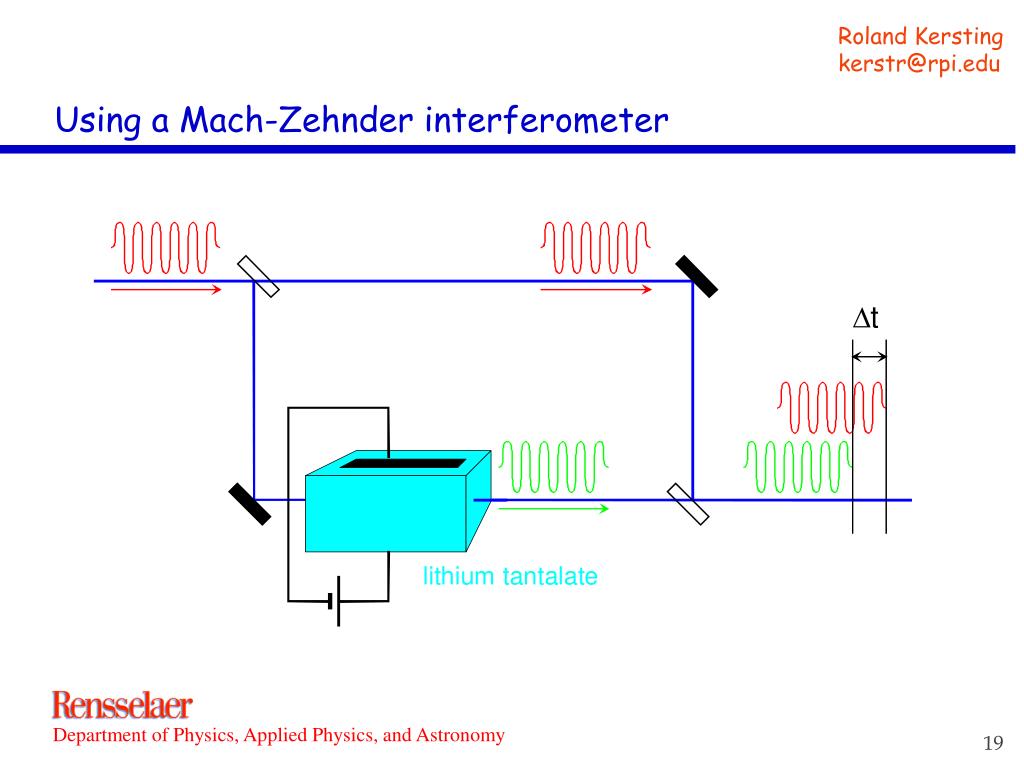 Roland Kersting
kerstr@rpi.edu

Using a Mach-Zehnder interferometer

$\Delta t$

lithium tantalate

Rensselaer
Department of Physics, Applied Physics, and Astronomy

19